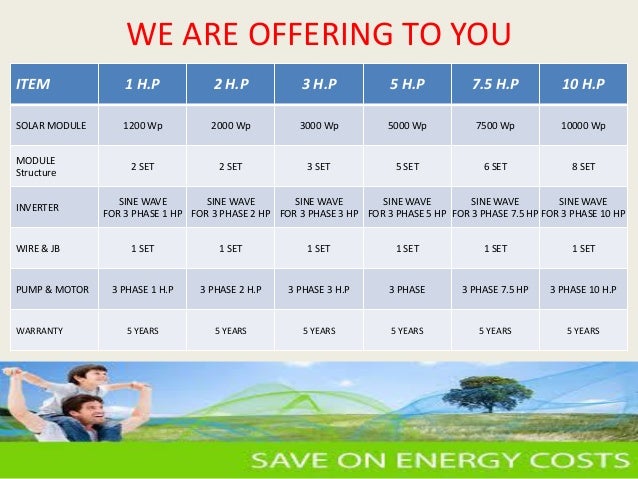 WE ARE OFFERING TO YOU

| ITEM | 1 H.P | 2 H.P | 3 H.P | 5 H.P | 7.5 H.P | 10 H.P |
|---|---|---|---|---|---|---|
| SOLAR MODULE | 1200 Wp | 2000 Wp | 3000 Wp | 5000 Wp | 7500 Wp | 10000 Wp |
| MODULE Structure | 2 SET | 2 SET | 3 SET | 5 SET | 6 SET | 8 SET |
| INVERTER | SINE WAVE FOR 3 PHASE 1 HP | SINE WAVE FOR 3 PHASE 2 HP | SINE WAVE FOR 3 PHASE 3 HP | SINE WAVE FOR 3 PHASE 5 HP | SINE WAVE FOR 3 PHASE 7.5 HP | SINE WAVE FOR 3 PHASE 10 HP |
| WIRE & JB | 1 SET | 1 SET | 1 SET | 1 SET | 1 SET | 1 SET |
| PUMP & MOTOR | 3 PHASE 1 H.P | 3 PHASE 2 H.P | 3 PHASE 3 H.P | 3 PHASE | 3 PHASE 7.5 HP | 3 PHASE 10 H.P |
| WARRANTY | 5 YEARS | 5 YEARS | 5 YEARS | 5 YEARS | 5 YEARS | 5 YEARS |

SAVE ON ENERGY COSTS